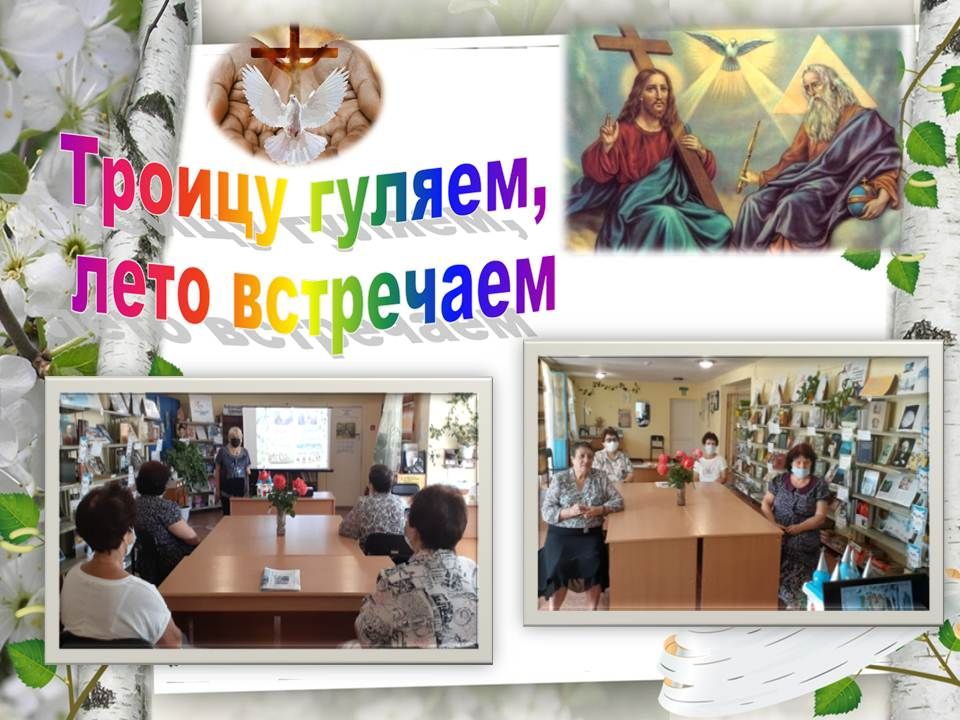 Троицу гуляем, лето встречаем